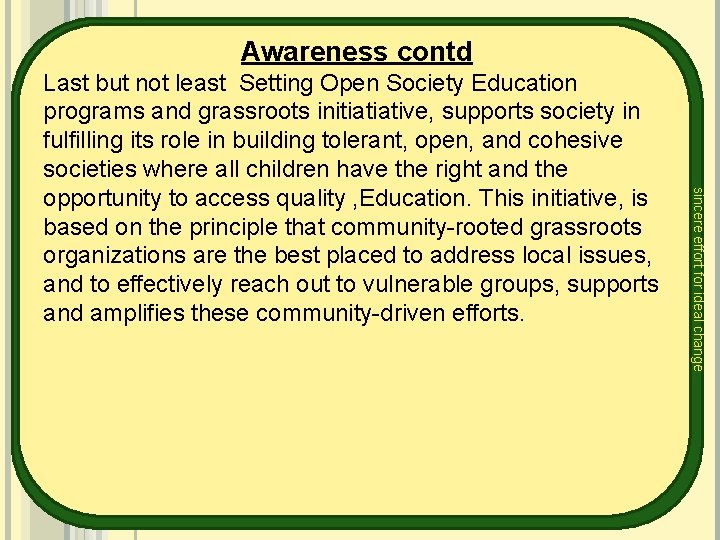 Awareness contd

Last but not least  Setting Open Society Education programs and grassroots initiatiative, supports society in fulfilling its role in building tolerant, open, and cohesive societies where all children have the right and the opportunity to access quality ,Education. This initiative, is based on the principle that community-rooted grassroots organizations are the best placed to address local issues, and to effectively reach out to vulnerable groups, supports and amplifies these community-driven efforts.

sincere effort for ideal change